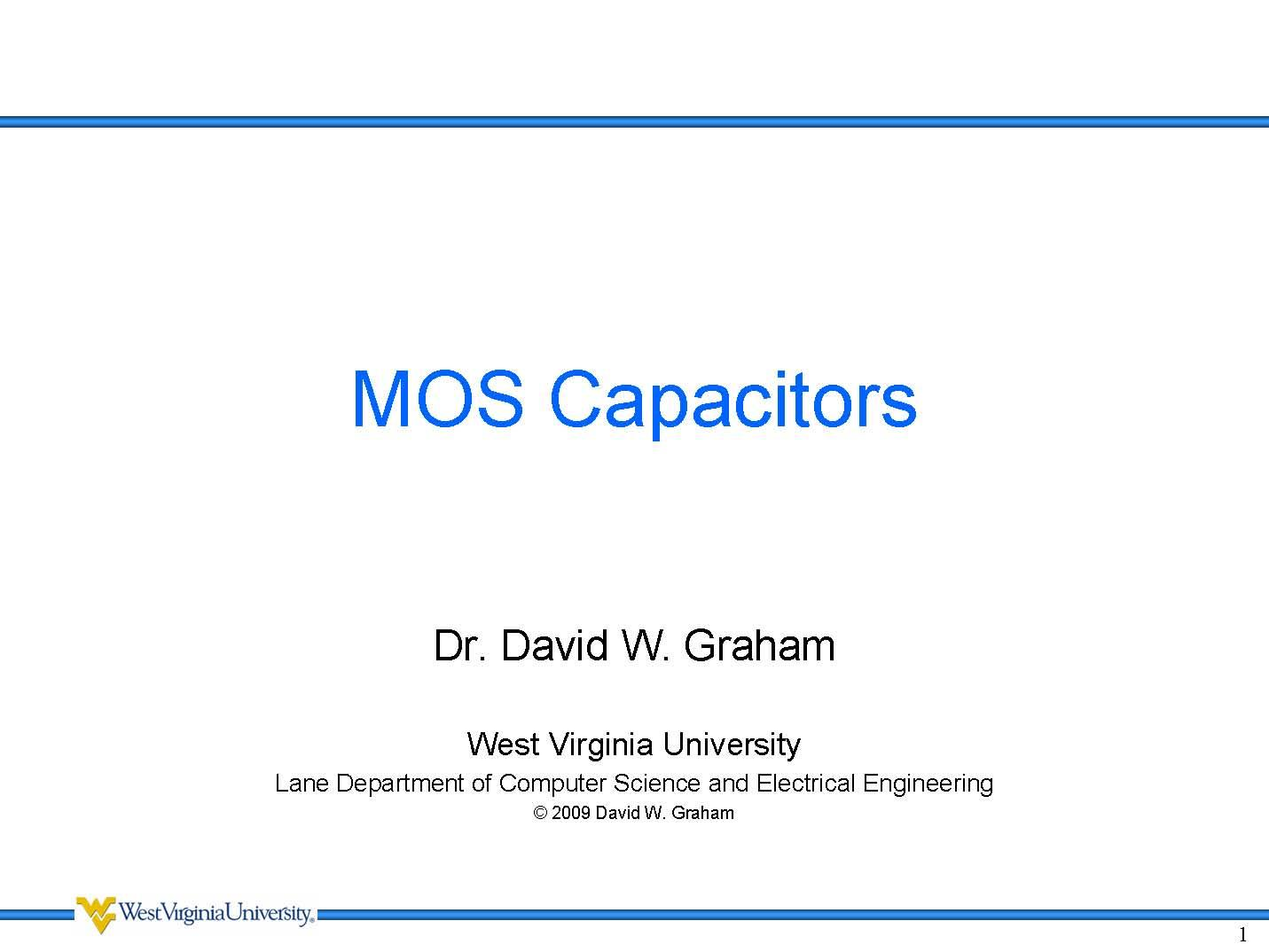 MOS Capacitors

Dr. David W. Graham

West Virginia University

Lane Department of Computer Science and Electrical Engineering

© 2009 David W. Graham

WestVirginiaUniversity.

1